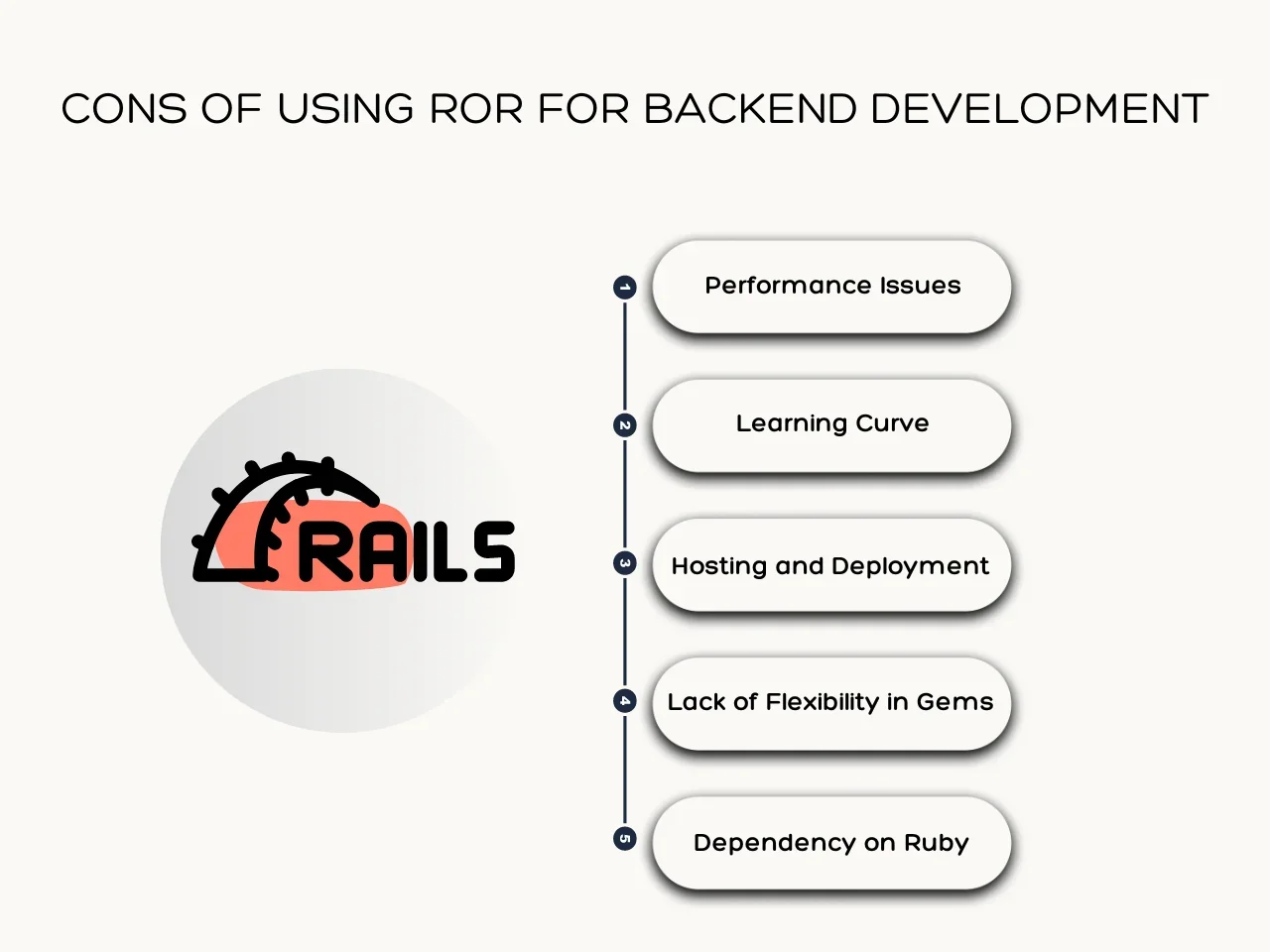 CONS OF USING ROR FOR BACKEND DEVELOPMENT

RAILS

1
Performance Issues

2
Learning Curve

3
Hosting and Deployment

4
Lack of Flexibility in Gems

5
Dependency on Ruby